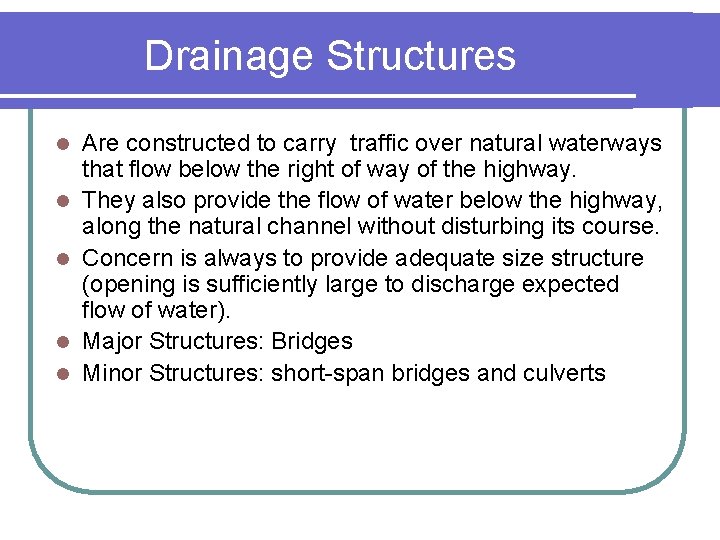 Drainage Structures

- Are constructed to carry traffic over natural waterways that flow below the right of way of the highway.
- They also provide the flow of water below the highway, along the natural channel without disturbing its course.
- Concern is always to provide adequate size structure (opening is sufficiently large to discharge expected flow of water).
- Major Structures: Bridges
- Minor Structures: short-span bridges and culverts